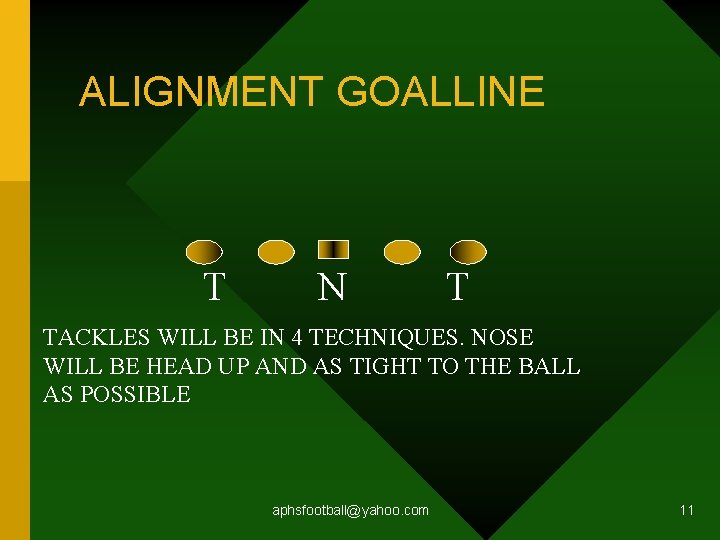 ALIGNMENT GOALLINE

T N T

TACKLES WILL BE IN 4 TECHNIQUES. NOSE WILL BE HEAD UP AND AS TIGHT TO THE BALL AS POSSIBLE

aphsfootball@yahoo.com

11